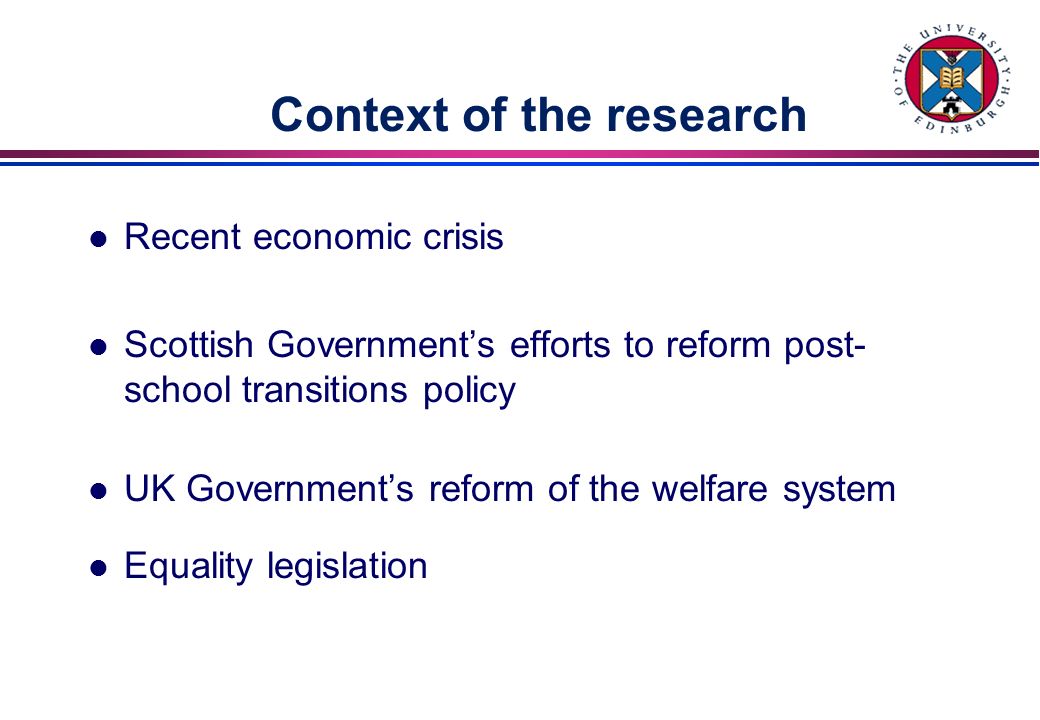 THE UNIVERSITY OF EDINBURGH

Context of the research

- Recent economic crisis
- Scottish Government's efforts to reform post-school transitions policy
- UK Government's reform of the welfare system
- Equality legislation